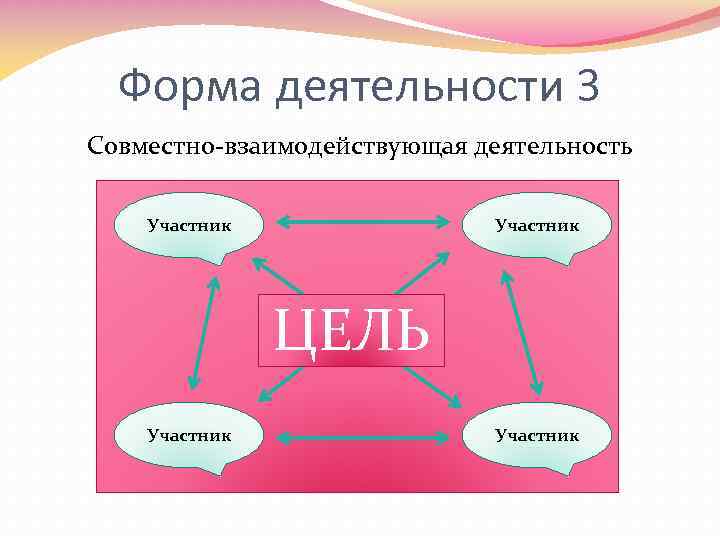 Форма деятельности 3

Совместно-взаимодействующая деятельность

Участник

Участник

ЦЕЛЬ

Участник

Участник